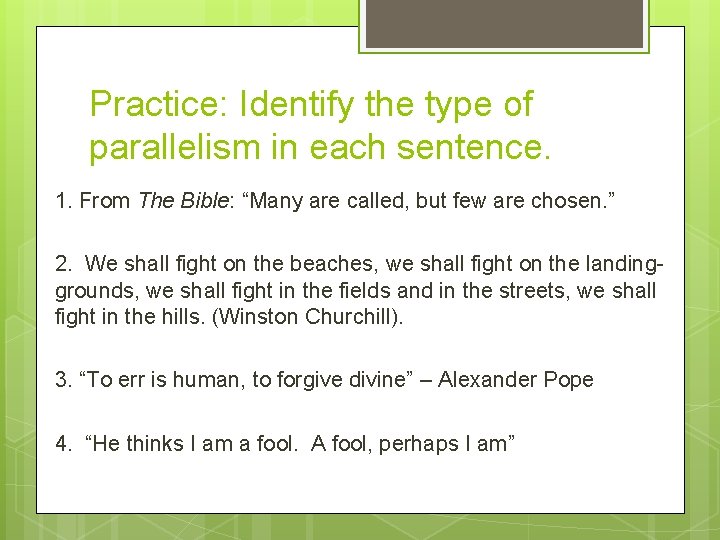 Practice: Identify the type of parallelism in each sentence.

1. From The Bible: “Many are called, but few are chosen.”

2. We shall fight on the beaches, we shall fight on the landing-grounds, we shall fight in the fields and in the streets, we shall fight in the hills. (Winston Churchill).

3. “To err is human, to forgive divine” – Alexander Pope

4. “He thinks I am a fool. A fool, perhaps I am”